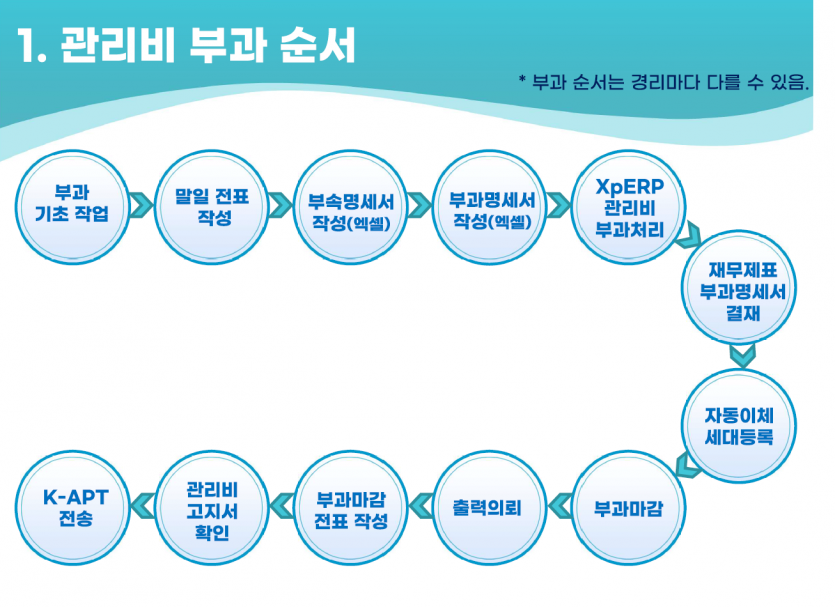 1. 관리비 부과 순서

* 부과 순서는 경리마다 다를 수 있음.

부과 기초 작업

말일 전표 작성

부속명세서 작성(엑셀)

부과명세서 작성(엑셀)

XpERP 관리비 부과처리

재무제표 부과명세서 결재

자동이체 세대등록

부과마감

출력의뢰

부과마감 전표 작성

관리비 고지서 확인

K-APT 전송